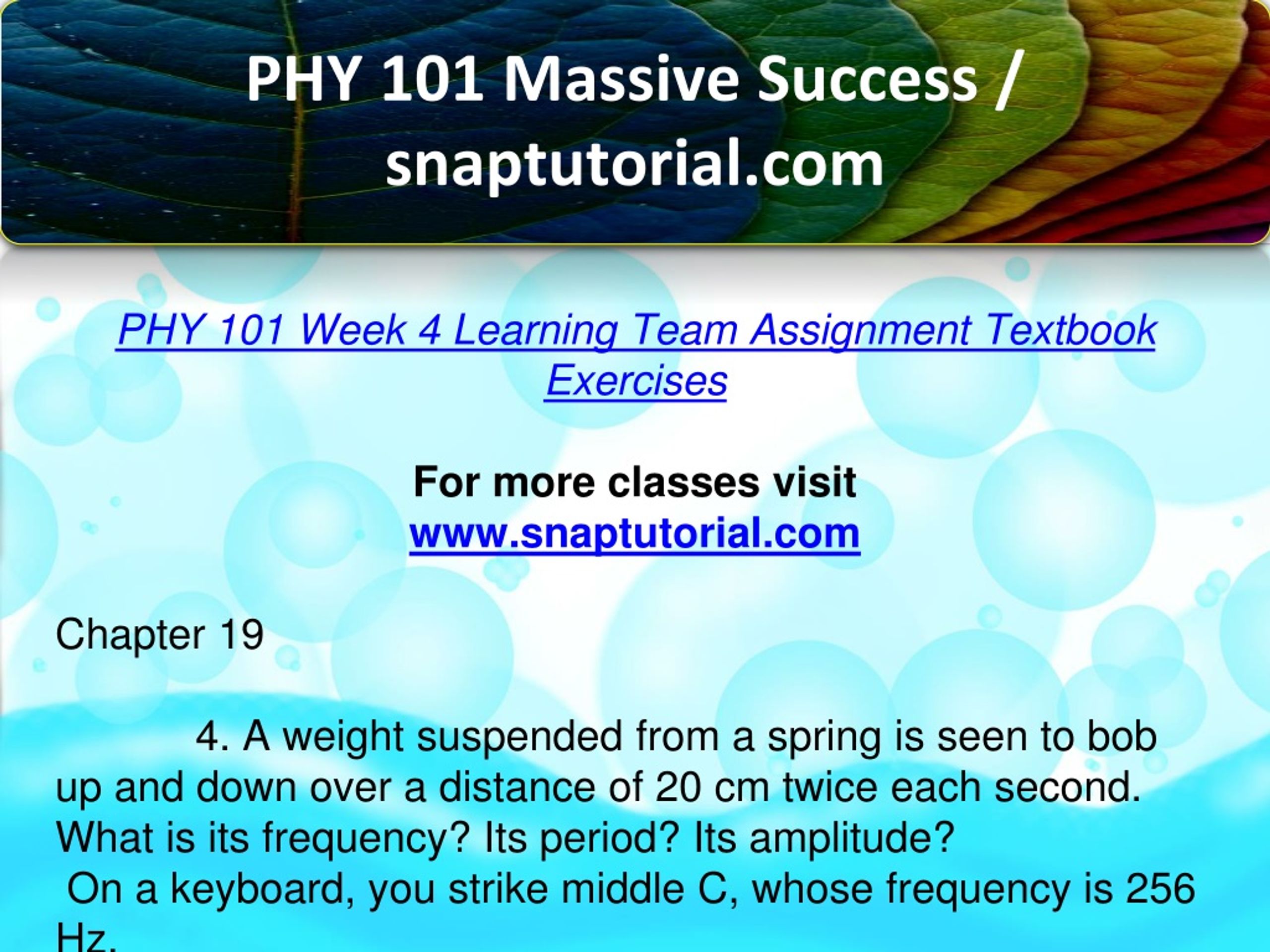 PHY 101 Massive Success / snaptutorial.com

PHY 101 Week 4 Learning Team Assignment Textbook Exercises

For more classes visit
www.snaptutorial.com

Chapter 19

4. A weight suspended from a spring is seen to bob up and down over a distance of 20 cm twice each second. What is its frequency? Its period? Its amplitude?
On a keyboard, you strike middle C, whose frequency is 256 Hz.